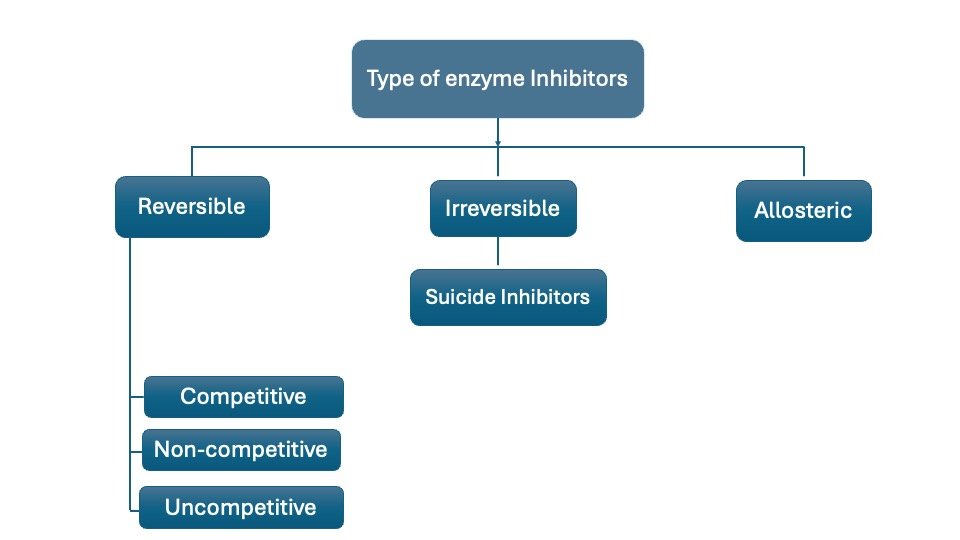 Type of enzyme Inhibitors

Reversible

Irreversible

Allosteric

Suicide Inhibitors

Competitive

Non-competitive

Uncompetitive